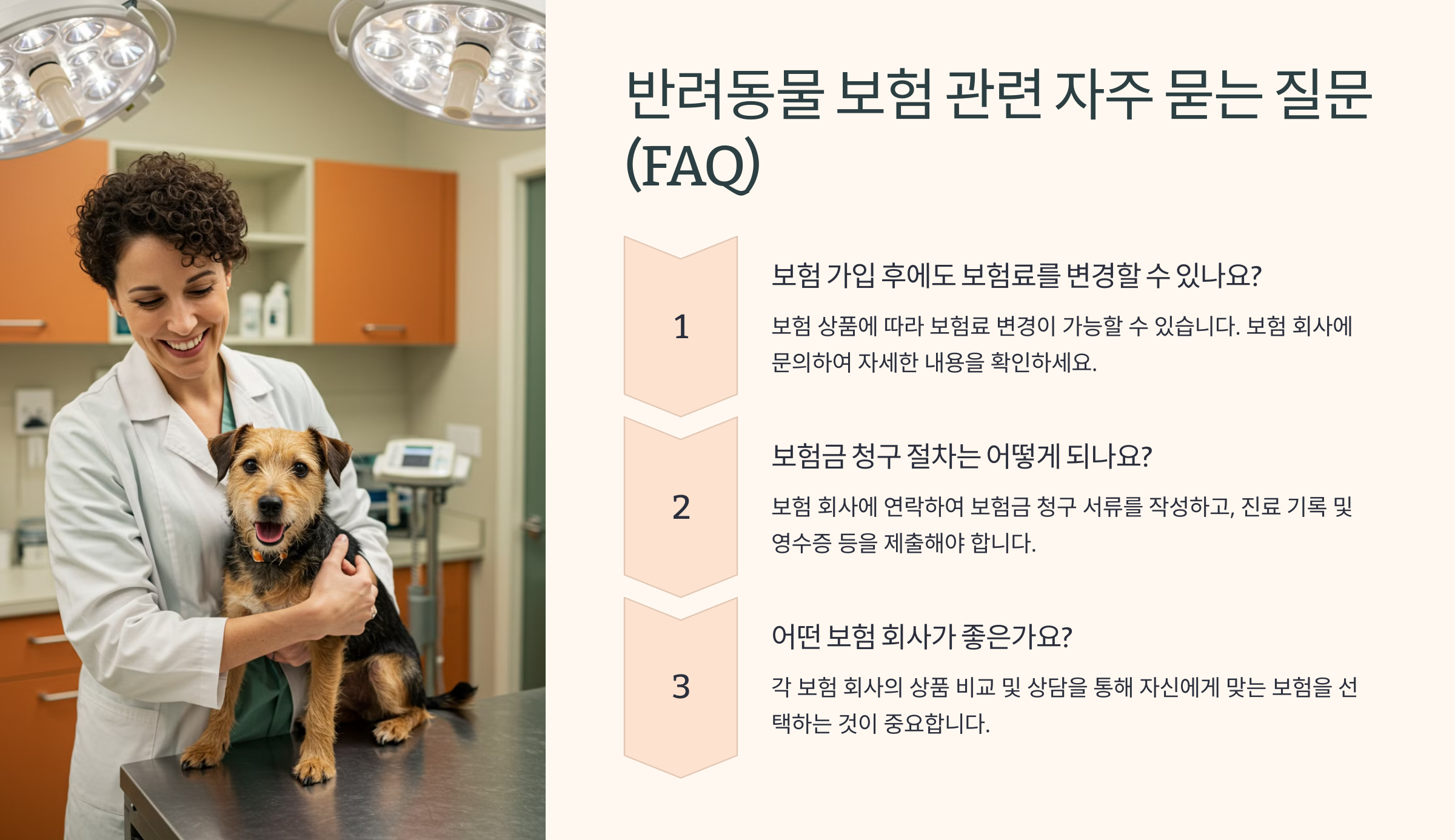 반려동물 보험 관련 자주 묻는 질문 (FAQ)

1

보험 가입 후에도 보험료를 변경할 수 있나요?

보험 상품에 따라 보험료 변경이 가능할 수 있습니다. 보험 회사에 문의하여 자세한 내용을 확인하세요.

2

보험금 청구 절차는 어떻게 되나요?

보험 회사에 연락하여 보험금 청구 서류를 작성하고, 진료 기록 및 영수증 등을 제출해야 합니다.

3

어떤 보험 회사가 좋은가요?

각 보험 회사의 상품 비교 및 상담을 통해 자신에게 맞는 보험을 선택하는 것이 중요합니다.